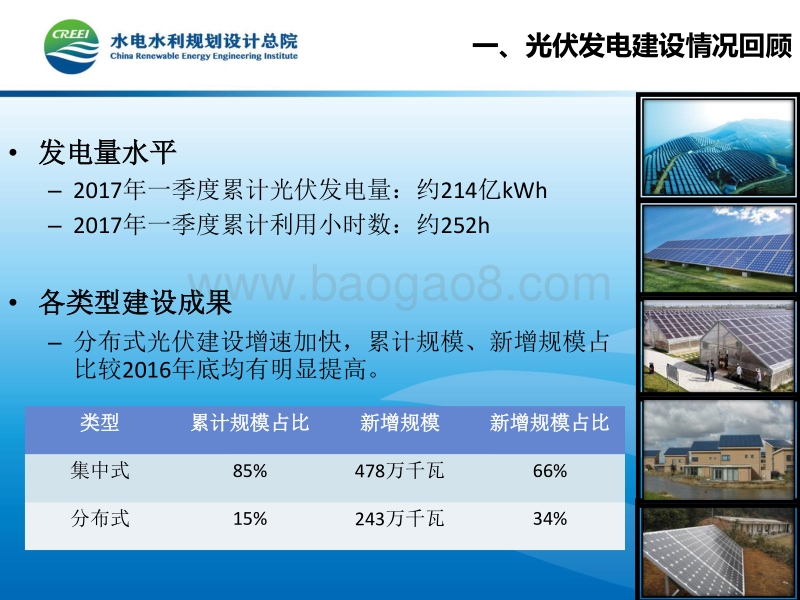 CREEI 水电水利规划设计总院
China Renewable Energy Engineering Institute

一、光伏发电建设情况回顾

• 发电量水平
– 2017年一季度累计光伏发电量：约214亿kWh
– 2017年一季度累计利用小时数：约252h

www.baogao8.com

• 各类型建设成果
– 分布式光伏建设增速加快，累计规模、新增规模占比较2016年底均有明显提高。

| 类型 | 累计规模占比 | 新增规模 | 新增规模占比 |
|---|---|---|---|
| 集中式 | 85% | 478万千瓦 | 66% |
| 分布式 | 15% | 243万千瓦 | 34% |